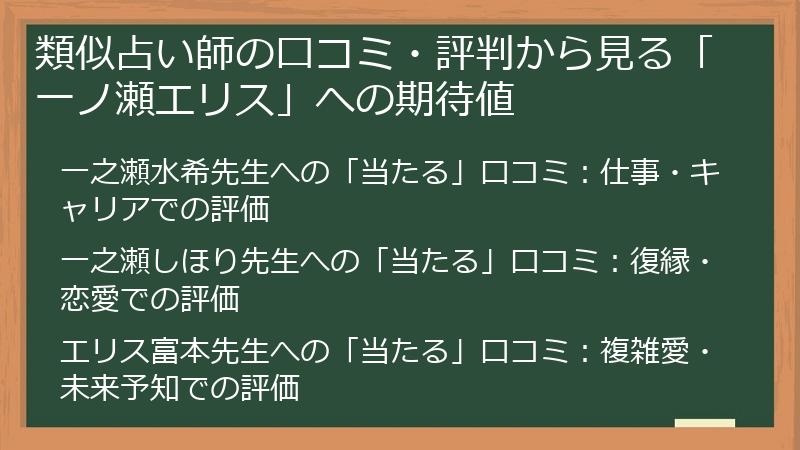 類似占い師の口コミ・評判から見る「一ノ瀬エリス」への期待値

一之瀬水希先生への「当たる」口コミ：仕事・キャリアでの評価

一之瀬しほり先生への「当たる」口コミ：復縁・恋愛での評価

エリス富本先生への「当たる」口コミ：複雑愛・未来予知での評価